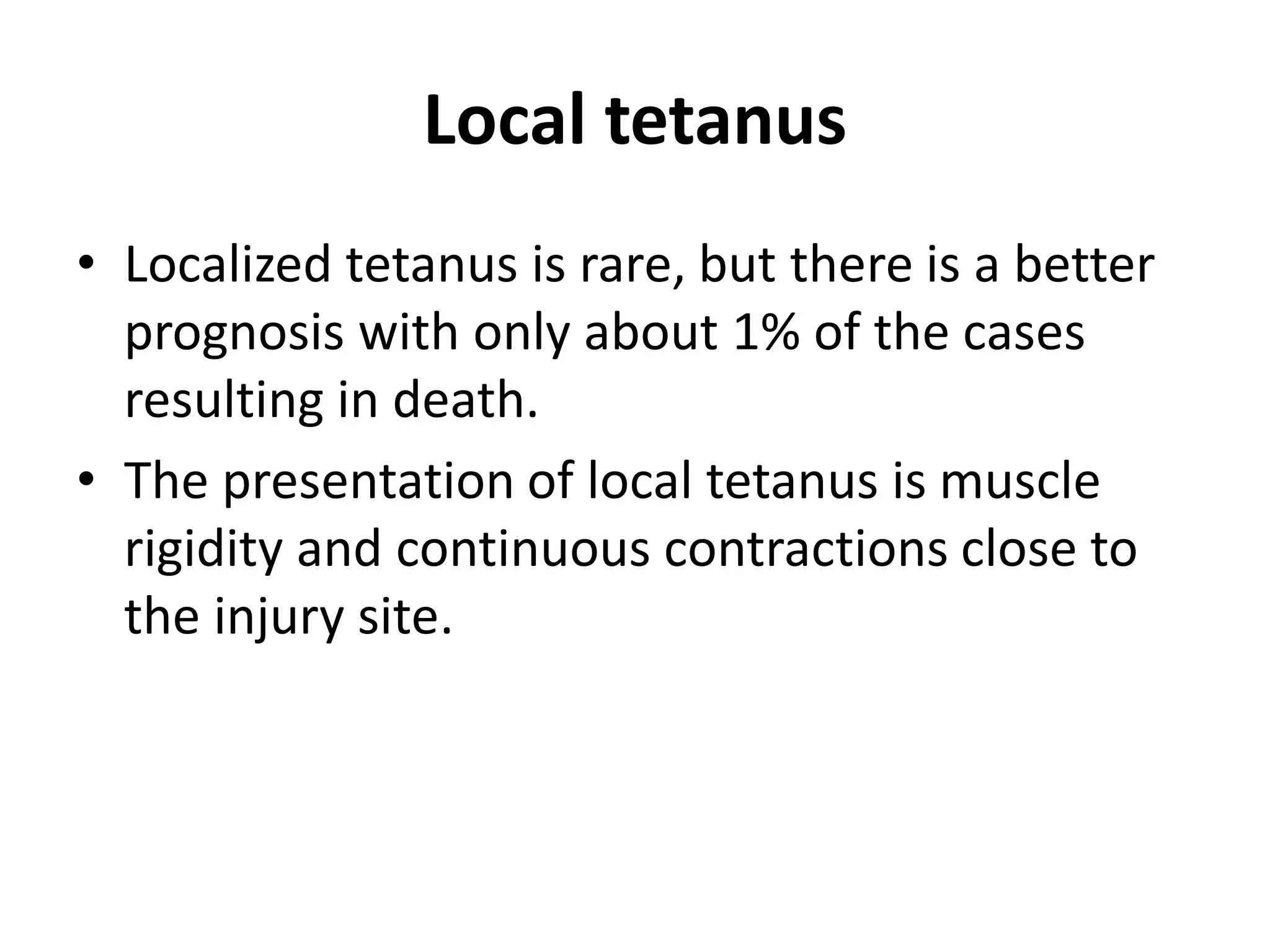 Local tetanus

• Localized tetanus is rare, but there is a better prognosis with only about 1% of the cases resulting in death.
• The presentation of local tetanus is muscle rigidity and continuous contractions close to the injury site.